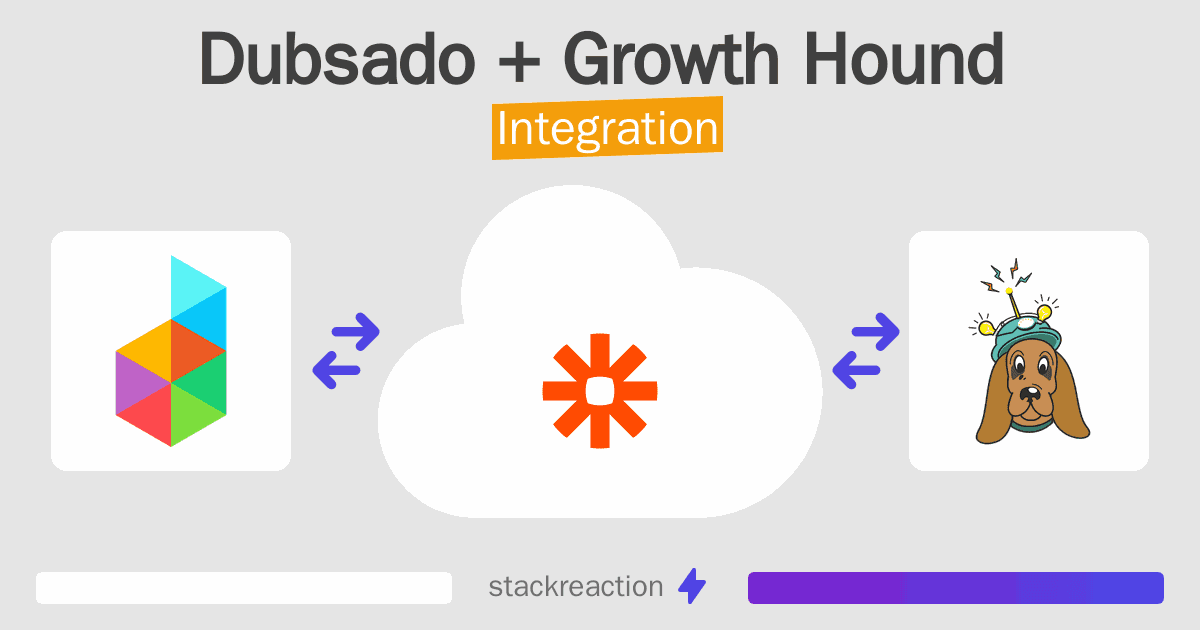 Dubsado + Growth Hound

Integration

stackreaction